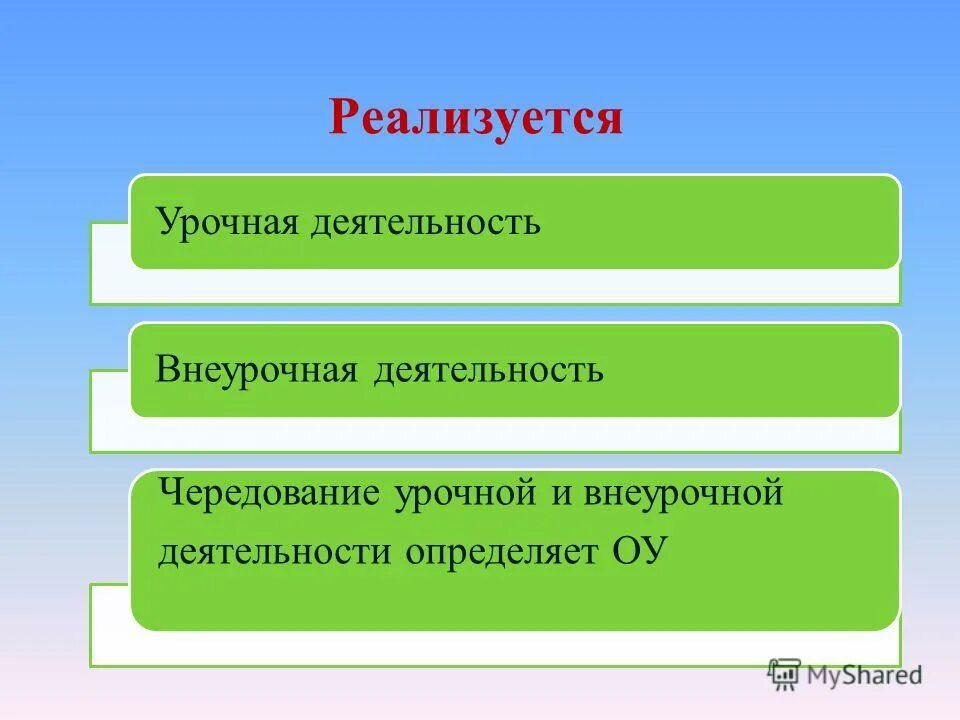 Реализуется

Урочная деятельность

Внеурочная деятельность

Чередование урочной и внеурочной деятельности определяет ОУ

MyShared